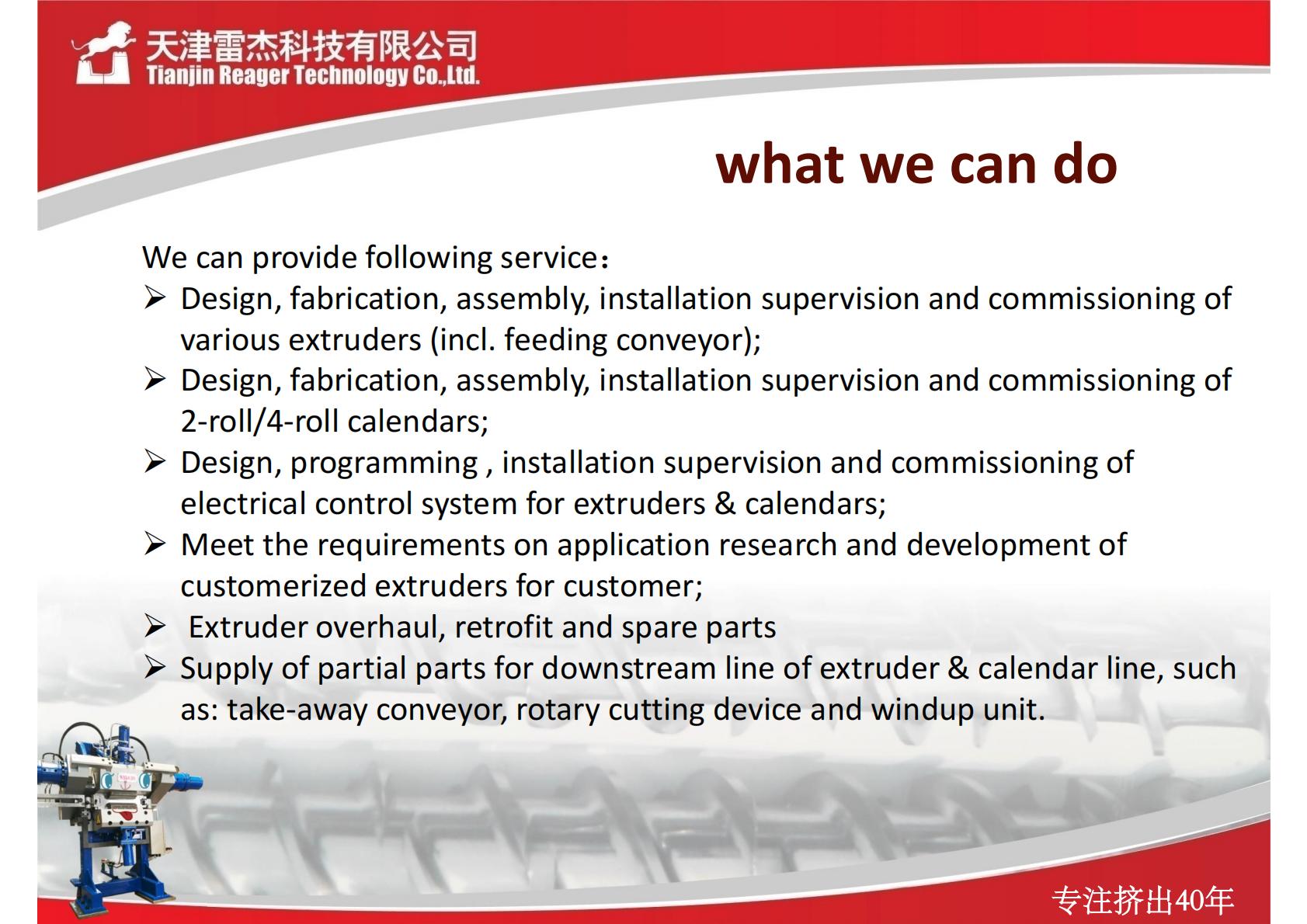 天津雷杰科技有限公司
Tianjin Reager Technology Co.,Ltd.

what we can do

We can provide following service：

➢ Design, fabrication, assembly, installation supervision and commissioning of various extruders (incl. feeding conveyor);
➢ Design, fabrication, assembly, installation supervision and commissioning of 2-roll/4-roll calendars;
➢ Design, programming , installation supervision and commissioning of electrical control system for extruders & calendars;
➢ Meet the requirements on application research and development of customerized extruders for customer;
➢ Extruder overhaul, retrofit and spare parts
➢ Supply of partial parts for downstream line of extruder & calendar line, such as: take-away conveyor, rotary cutting device and windup unit.

专注挤出40年